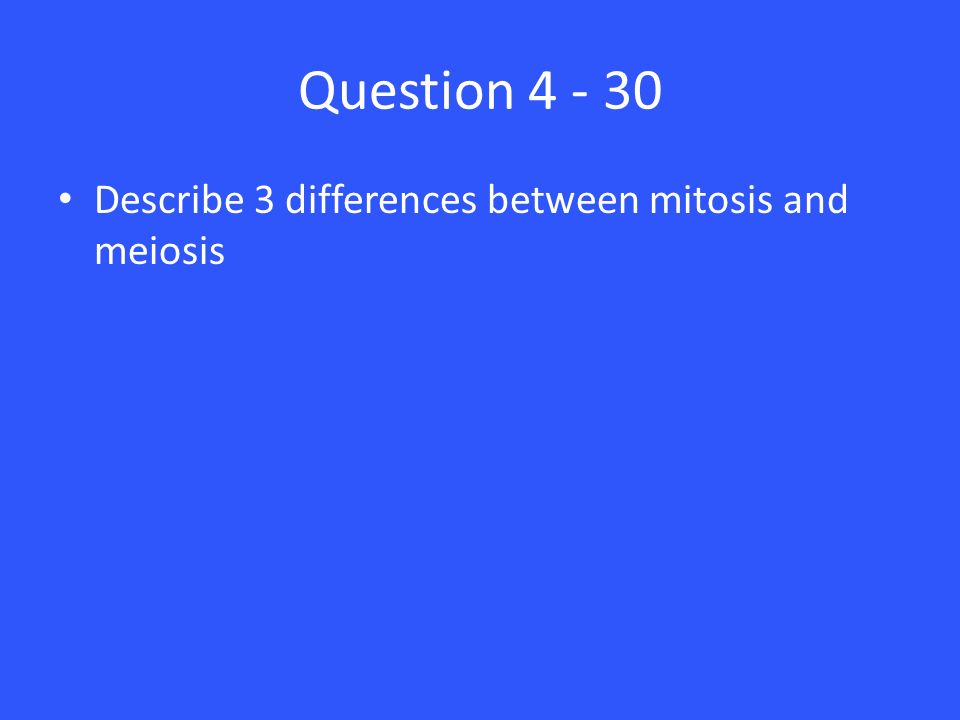 Question 4 - 30

• Describe 3 differences between mitosis and meiosis